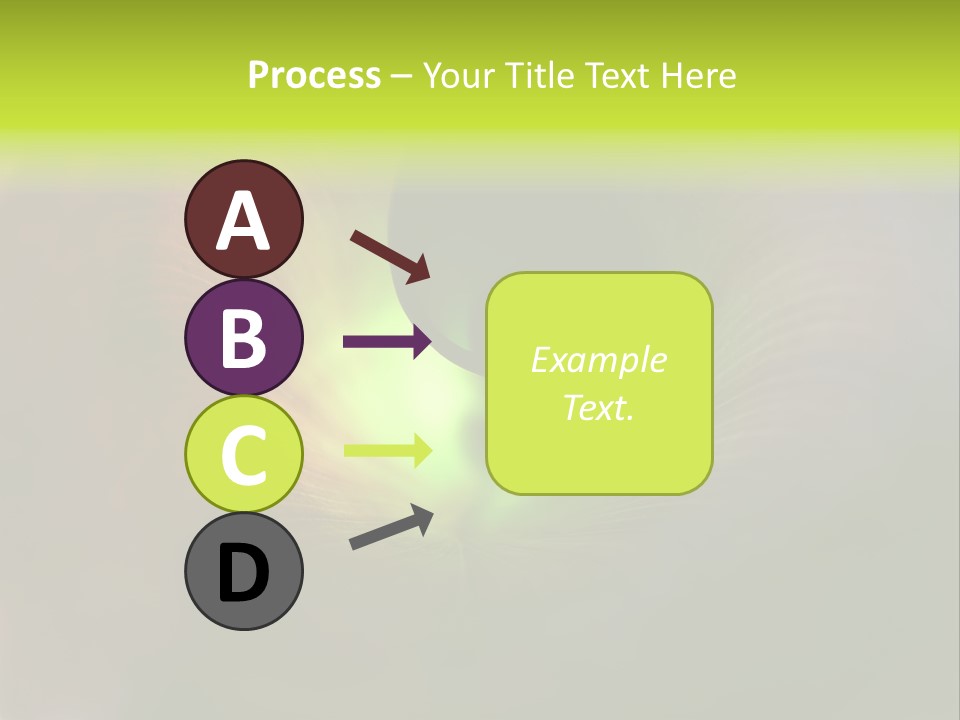 Process – Your Title Text Here

A

B

C

D

Example Text.